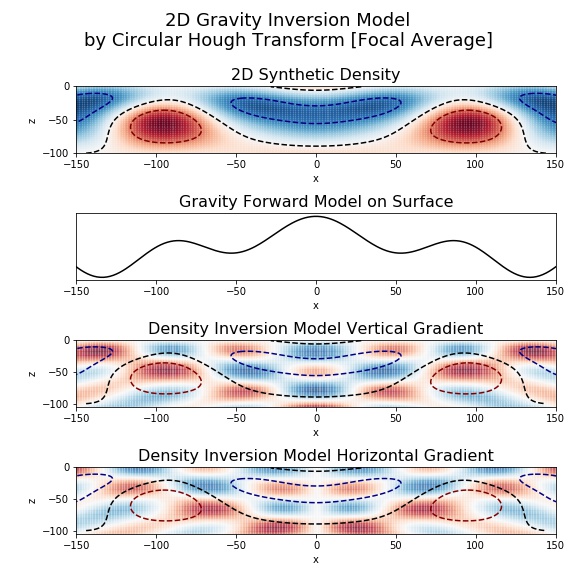 2D Gravity Inversion Model
by Circular Hough Transform [Focal Average]

2D Synthetic Density

0
−50
−100
z
−150 −100 −50 0 50 100 150
x

Gravity Forward Model on Surface

−150 −100 −50 0 50 100 150
x

Density Inversion Model Vertical Gradient

0
−50
−100
z
−150 −100 −50 0 50 100 150
x

Density Inversion Model Horizontal Gradient

0
−50
−100
z
−150 −100 −50 0 50 100 150
x